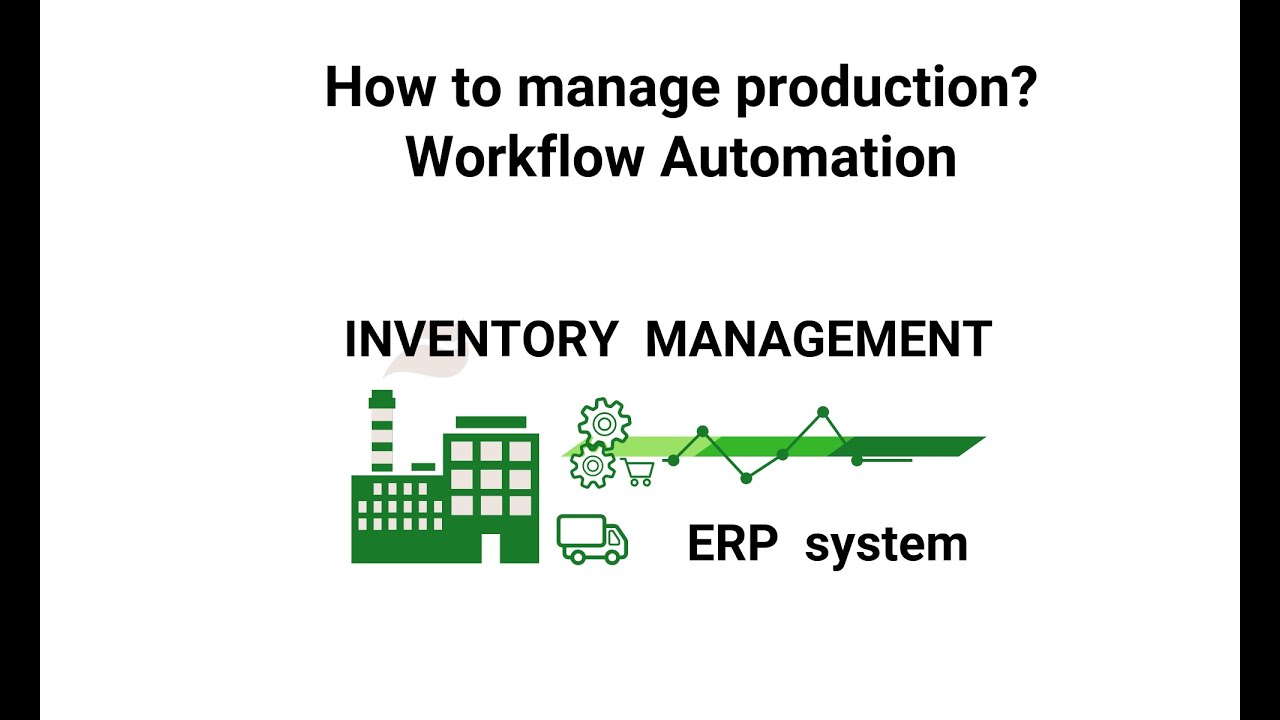 How to manage production?
Workflow Automation

INVENTORY MANAGEMENT

ERP system